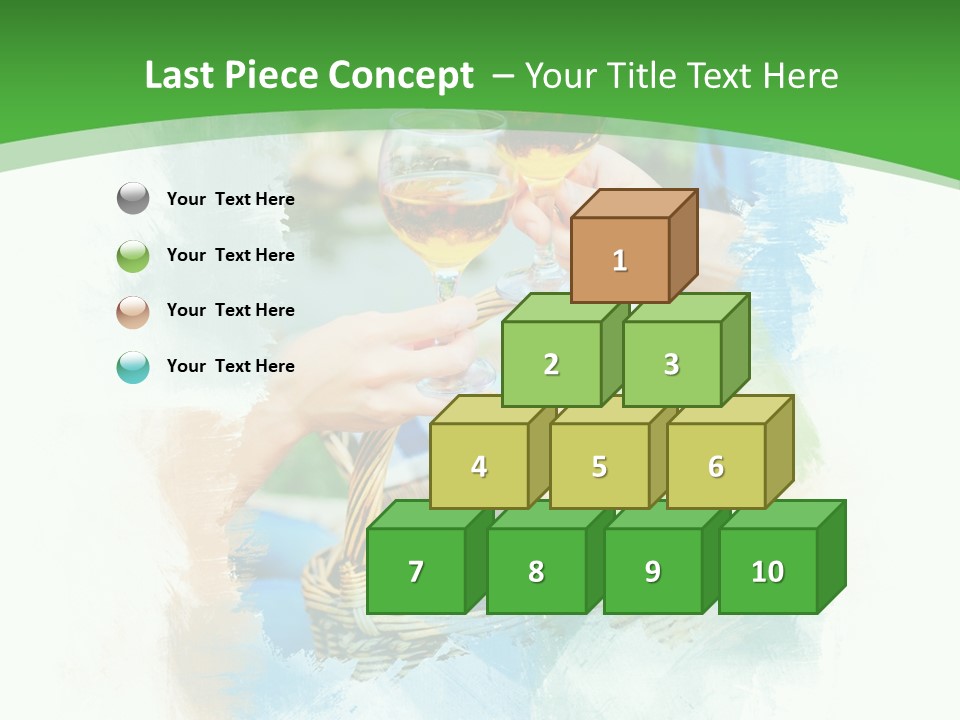 Last Piece Concept – Your Title Text Here

Your Text Here

Your Text Here

Your Text Here

Your Text Here

1

2 3

4 5 6

7 8 9 10